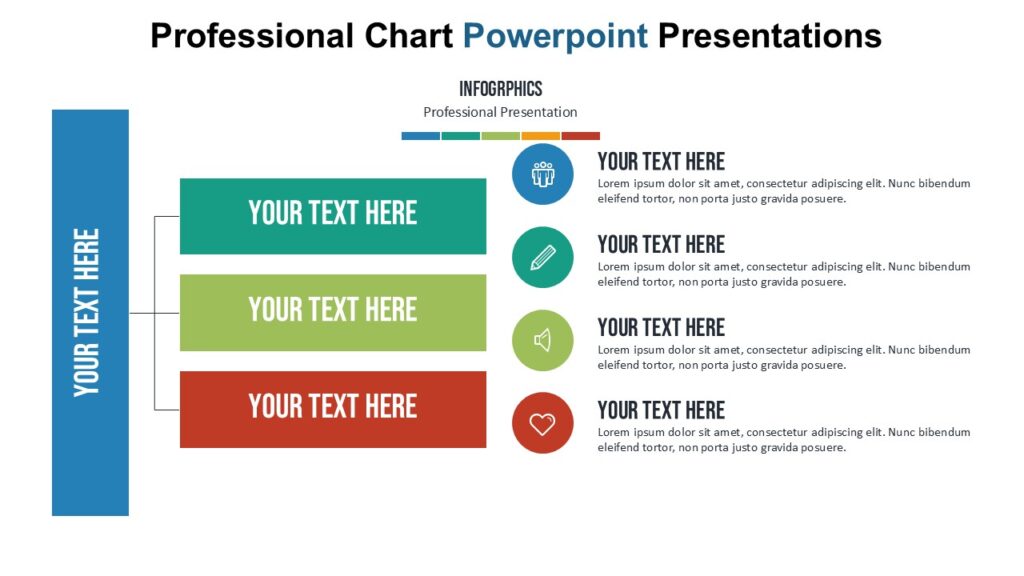 Professional Chart Powerpoint Presentations

INFOGRPHICS
Professional Presentation

YOUR TEXT HERE

YOUR TEXT HERE

YOUR TEXT HERE

YOUR TEXT HERE

YOUR TEXT HERE
Lorem ipsum dolor sit amet, consectetur adipiscing elit. Nunc bibendum eleifend tortor, non porta justo gravida posuere.

YOUR TEXT HERE
Lorem ipsum dolor sit amet, consectetur adipiscing elit. Nunc bibendum eleifend tortor, non porta justo gravida posuere.

YOUR TEXT HERE
Lorem ipsum dolor sit amet, consectetur adipiscing elit. Nunc bibendum eleifend tortor, non porta justo gravida posuere.

YOUR TEXT HERE
Lorem ipsum dolor sit amet, consectetur adipiscing elit. Nunc bibendum eleifend tortor, non porta justo gravida posuere.